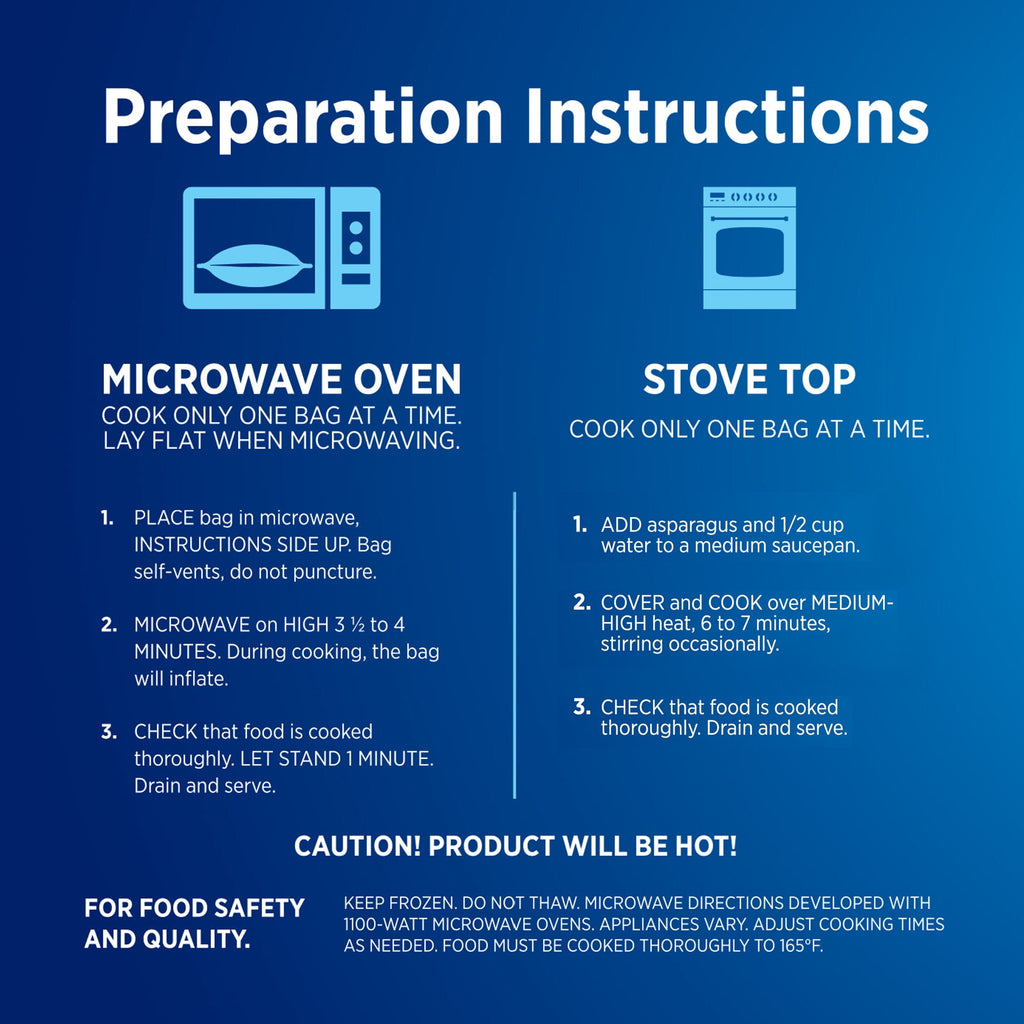 Preparation Instructions

MICROWAVE OVEN
COOK ONLY ONE BAG AT A TIME.
LAY FLAT WHEN MICROWAVING.

1. PLACE bag in microwave, INSTRUCTIONS SIDE UP. Bag self-vents, do not puncture.

2. MICROWAVE on HIGH 3 ½ to 4 MINUTES. During cooking, the bag will inflate.

3. CHECK that food is cooked thoroughly. LET STAND 1 MINUTE. Drain and serve.

STOVE TOP
COOK ONLY ONE BAG AT A TIME.

1. ADD asparagus and 1/2 cup water to a medium saucepan.

2. COVER and COOK over MEDIUM-HIGH heat, 6 to 7 minutes, stirring occasionally.

3. CHECK that food is cooked thoroughly. Drain and serve.

CAUTION! PRODUCT WILL BE HOT!

FOR FOOD SAFETY AND QUALITY.

KEEP FROZEN. DO NOT THAW. MICROWAVE DIRECTIONS DEVELOPED WITH 1100-WATT MICROWAVE OVENS. APPLIANCES VARY. ADJUST COOKING TIMES AS NEEDED. FOOD MUST BE COOKED THOROUGHLY TO 165°F.